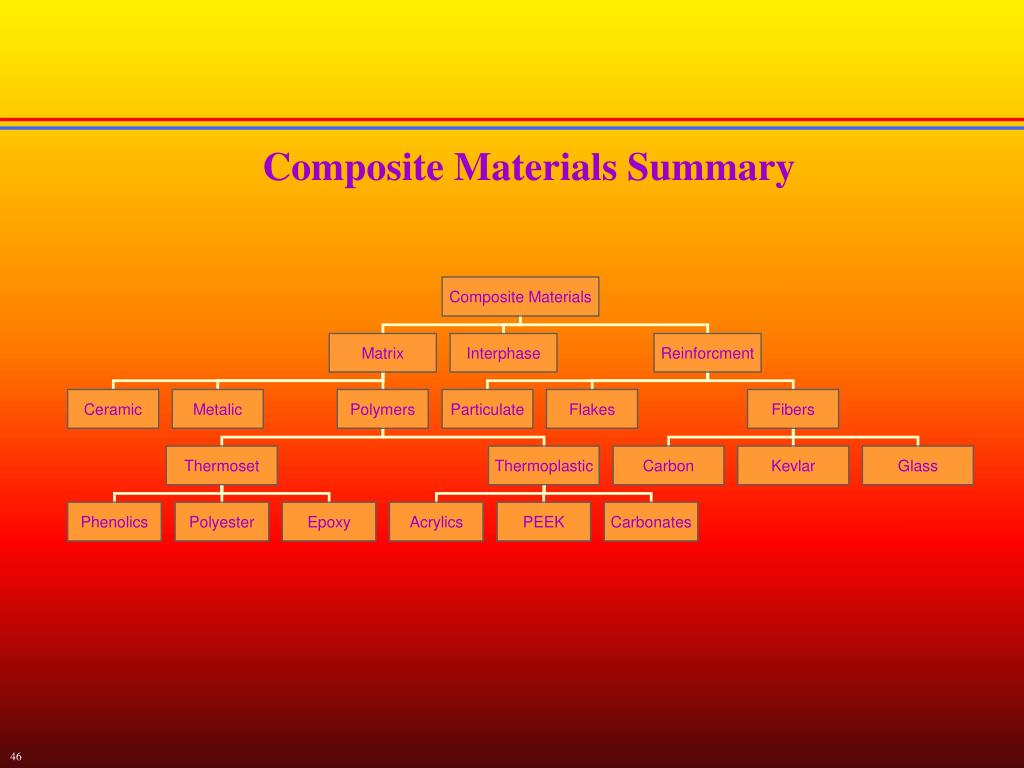 Composite Materials Summary

Composite Materials

Matrix

Interphase

Reinforcment

Ceramic

Metalic

Polymers

Particulate

Flakes

Fibers

Thermoset

Thermoplastic

Carbon

Kevlar

Glass

Phenolics

Polyester

Epoxy

Acrylics

PEEK

Carbonates

46